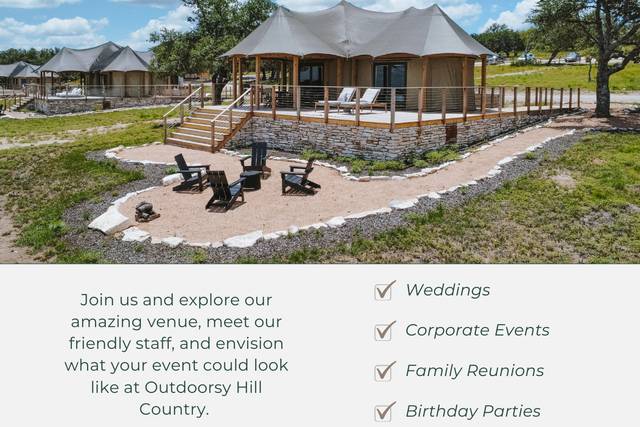 Join us and explore our amazing venue, meet our friendly staff, and envision what your event could look like at Outdoorsy Hill Country.

Weddings

Corporate Events

Family Reunions

Birthday Parties